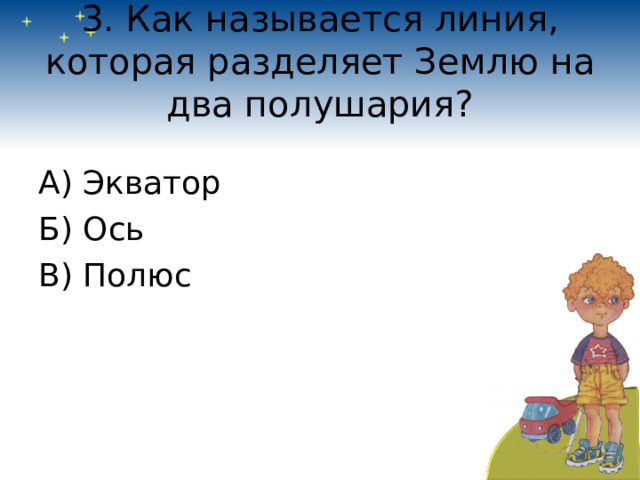 3. Как называется линия, которая разделяет Землю на два полушария?

А) Экватор
Б) Ось
В) Полюс